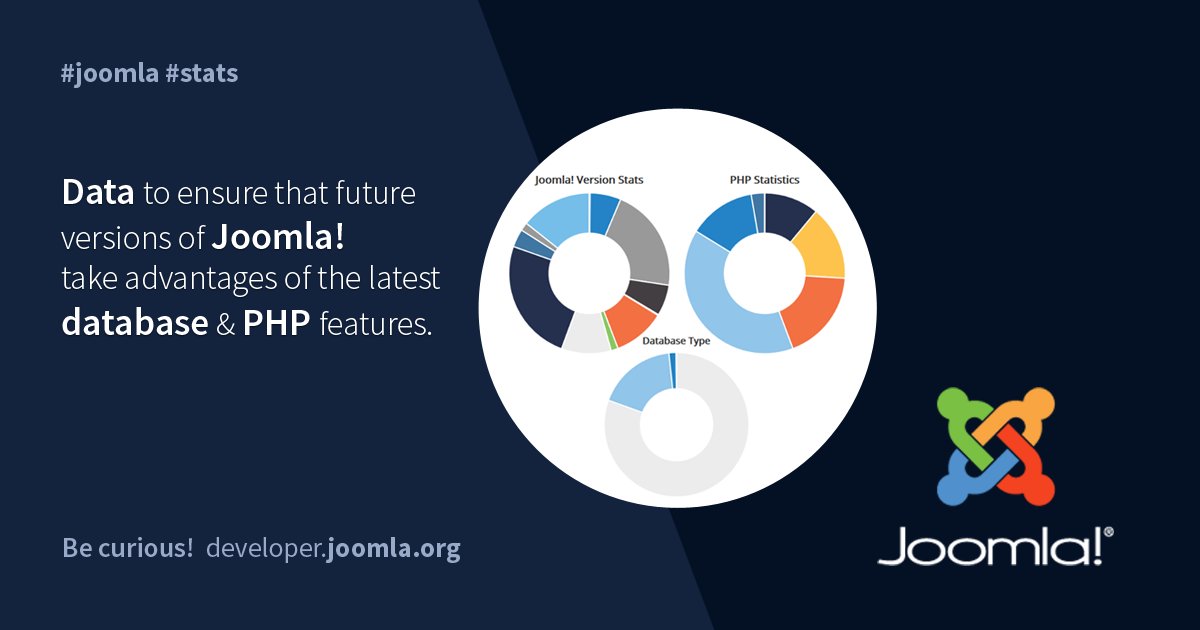 #joomla #stats

Data to ensure that future versions of Joomla! take advantages of the latest database & PHP features.

Joomla! Version Stats

PHP Statistics

Database Type

Be curious! developer.joomla.org

Joomla!®